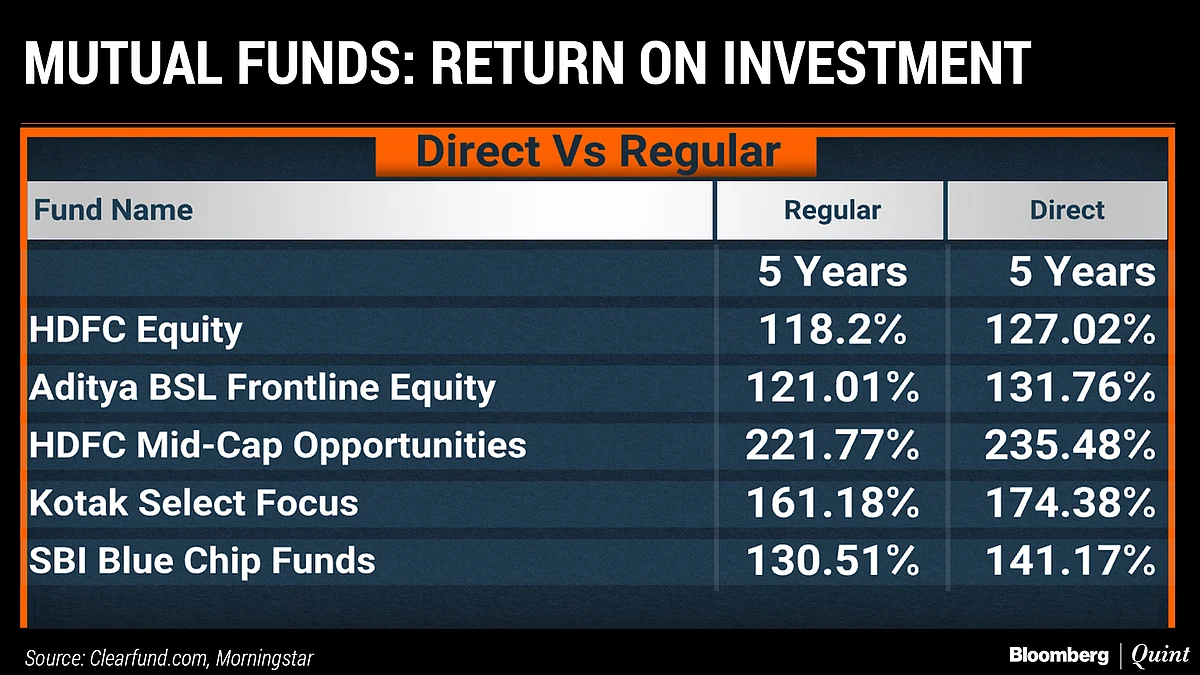 MUTUAL FUNDS: RETURN ON INVESTMENT

Direct Vs Regular

| Fund Name | Regular | Direct |
|---|---|---|
| | 5 Years | 5 Years |
| HDFC Equity | 118.2% | 127.02% |
| Aditya BSL Frontline Equity | 121.01% | 131.76% |
| HDFC Mid-Cap Opportunities | 221.77% | 235.48% |
| Kotak Select Focus | 161.18% | 174.38% |
| SBI Blue Chip Funds | 130.51% | 141.17% |

Source: Clearfund.com, Morningstar

Bloomberg | Quint